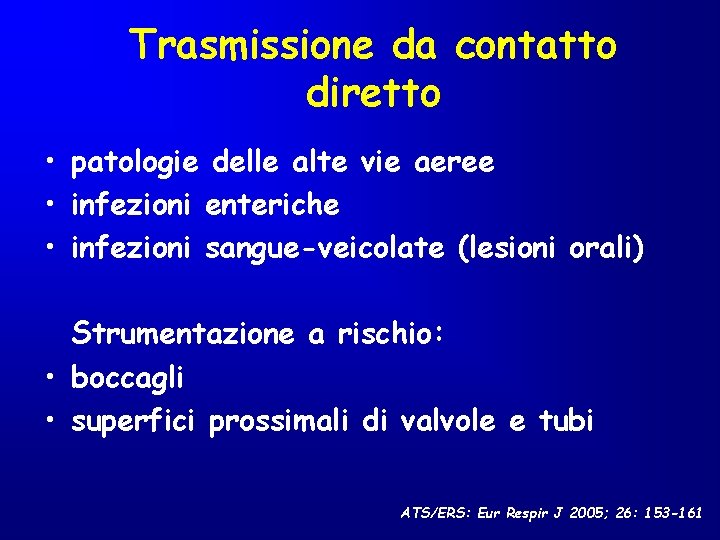 Trasmissione da contatto diretto

• patologie delle alte vie aeree
• infezioni enteriche
• infezioni sangue-veicolate (lesioni orali)

Strumentazione a rischio:
• boccagli
• superfici prossimali di valvole e tubi

ATS/ERS: Eur Respir J 2005; 26: 153-161